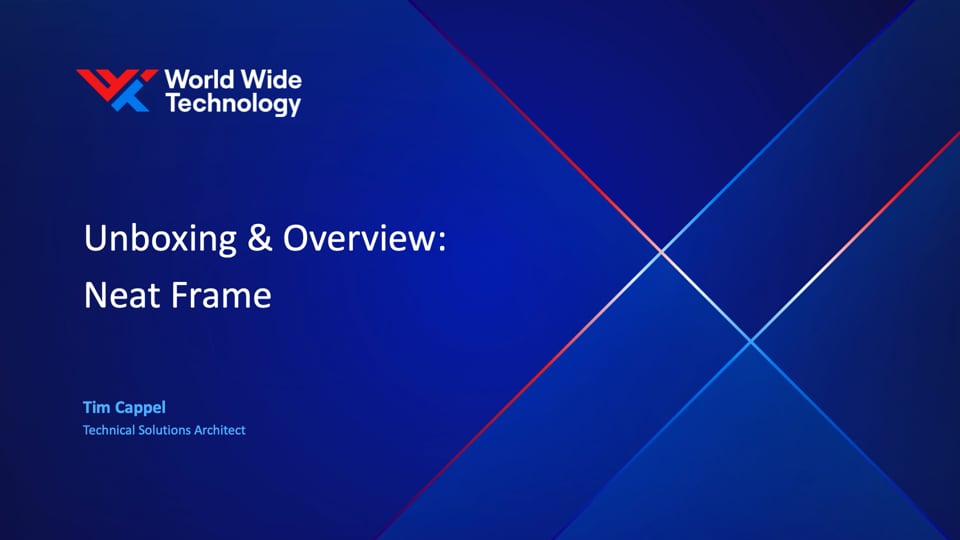 World Wide Technology

Unboxing & Overview:
Neat Frame

Tim Cappel
Technical Solutions Architect